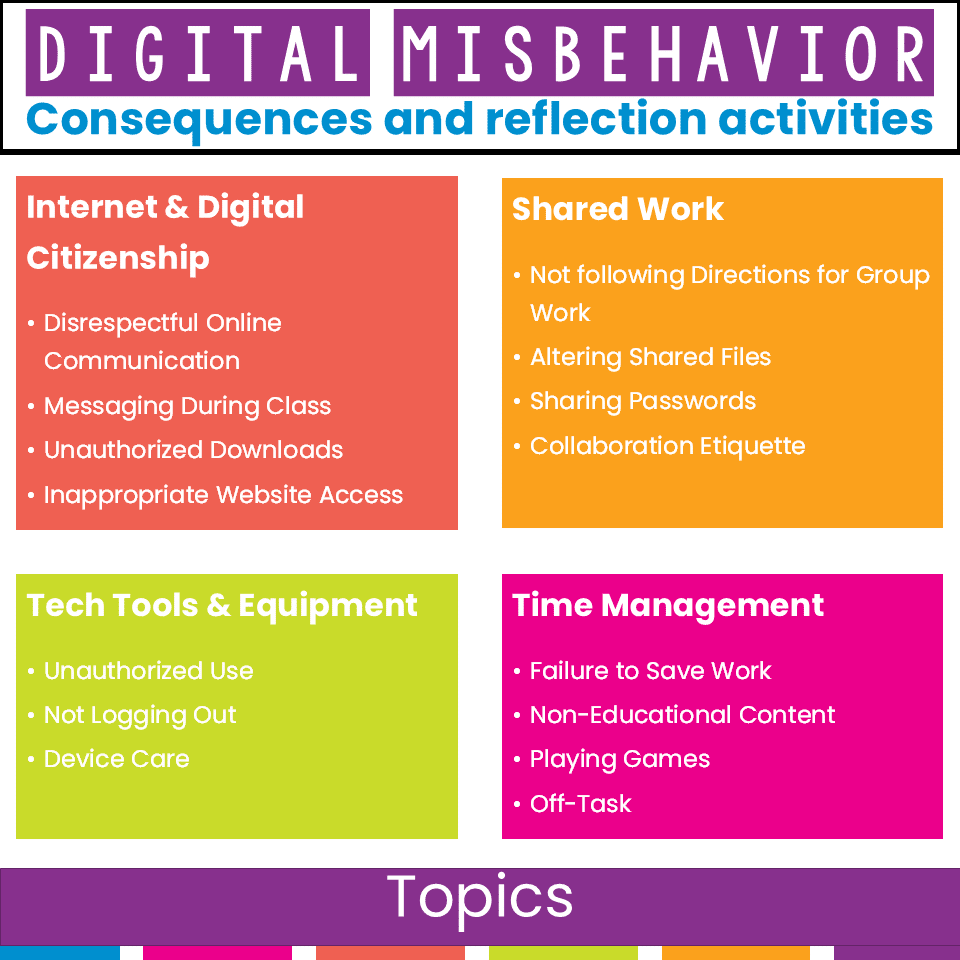 DIGITAL MISBEHAVIOR
Consequences and reflection activities

Internet & Digital Citizenship
• Disrespectful Online Communication
• Messaging During Class
• Unauthorized Downloads
• Inappropriate Website Access

Shared Work
• Not following Directions for Group Work
• Altering Shared Files
• Sharing Passwords
• Collaboration Etiquette

Tech Tools & Equipment
• Unauthorized Use
• Not Logging Out
• Device Care

Time Management
• Failure to Save Work
• Non-Educational Content
• Playing Games
• Off-Task

Topics